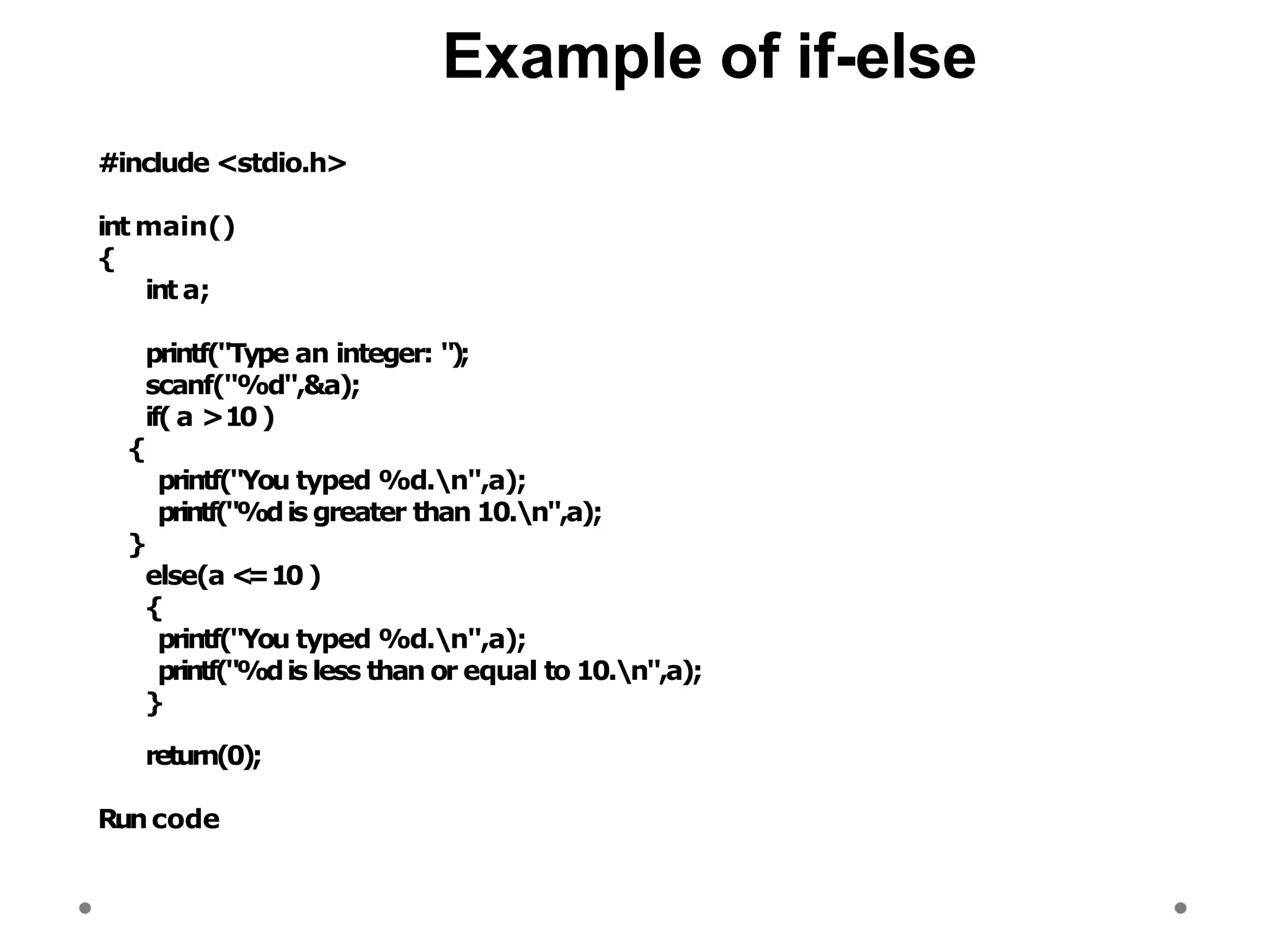 Example of if-else

#include <stdio.h>

int main()
{
int a;

printf("Type an integer: ");
scanf("%d",&a);
if( a > 10 )
{
printf("You typed %d.\n",a);
printf("%d is greater than 10.\n",a);
}
else(a <= 10 )
{
printf("You typed %d.\n",a);
printf("%d is less than or equal to 10.\n",a);
}

return(0);

Run code